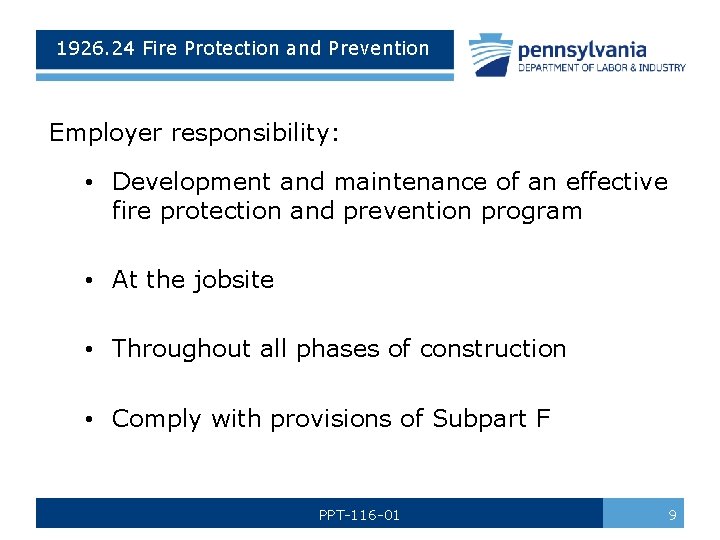 1926.24 Fire Protection and Prevention

pennsylvania
DEPARTMENT OF LABOR & INDUSTRY

Employer responsibility:

• Development and maintenance of an effective fire protection and prevention program

• At the jobsite

• Throughout all phases of construction

• Comply with provisions of Subpart F

PPT-116-01

9